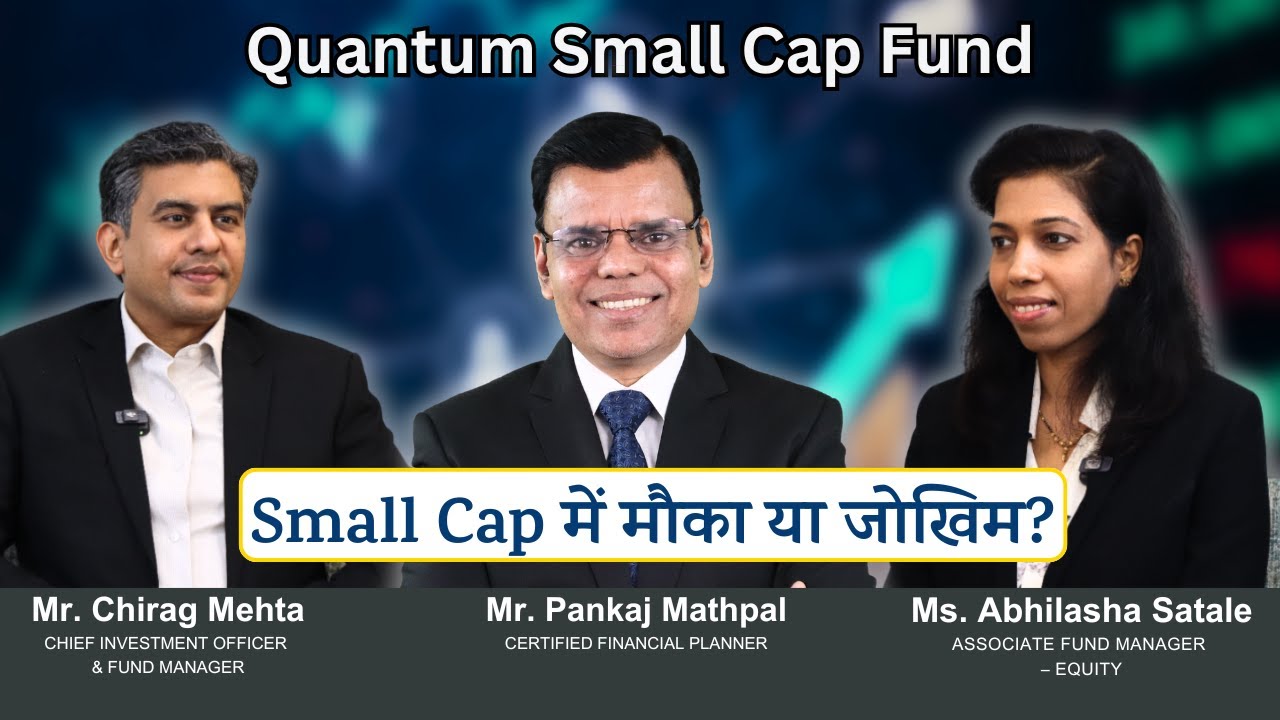 Quantum Small Cap Fund

Small Cap में मौका या जोखिम?

Mr. Chirag Mehta
CHIEF INVESTMENT OFFICER & FUND MANAGER

Mr. Pankaj Mathpal
CERTIFIED FINANCIAL PLANNER

Ms. Abhilasha Satale
ASSOCIATE FUND MANAGER – EQUITY